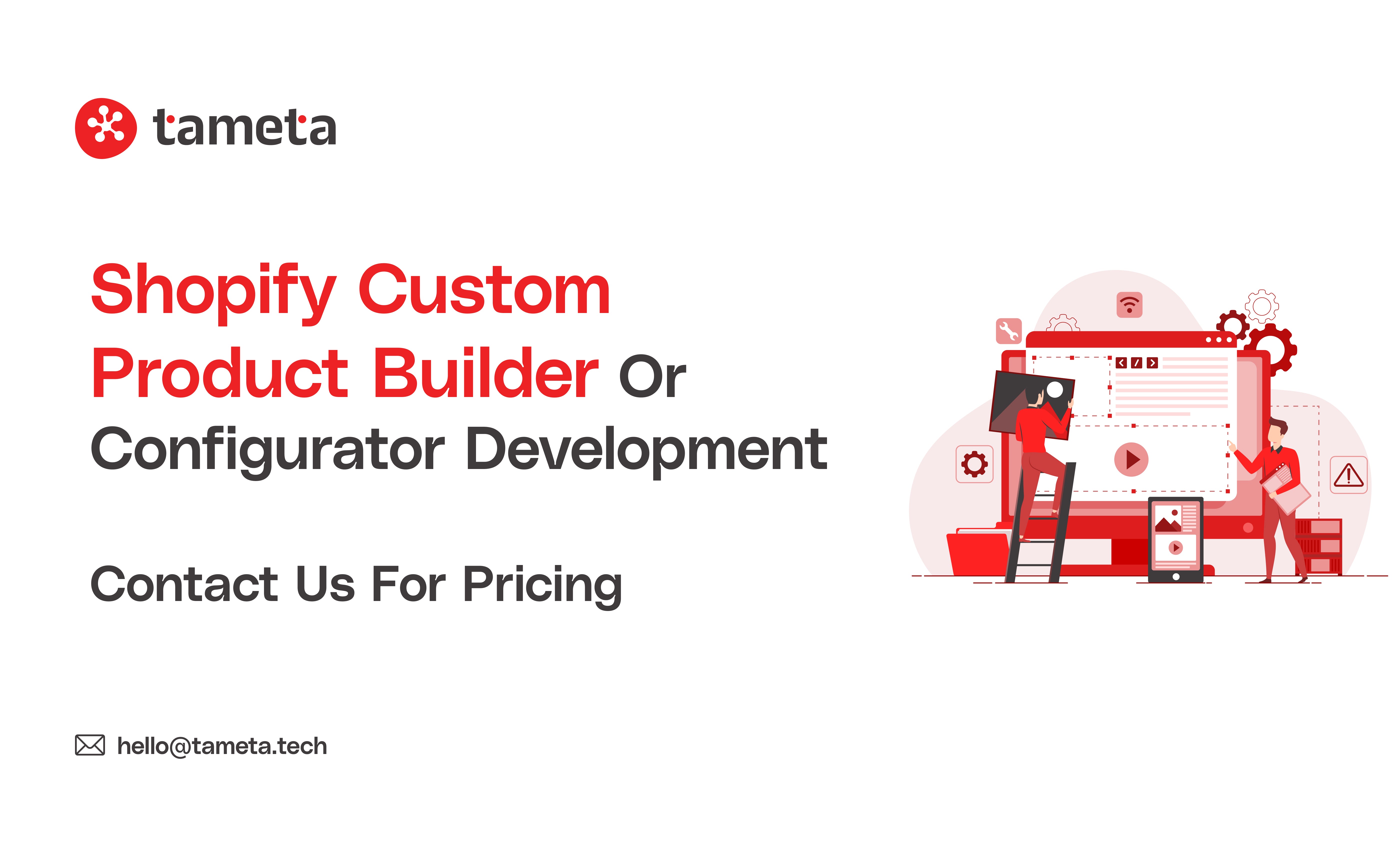 tameta

Shopify Custom Product Builder Or Configurator Development

Contact Us For Pricing

hello@tameta.tech